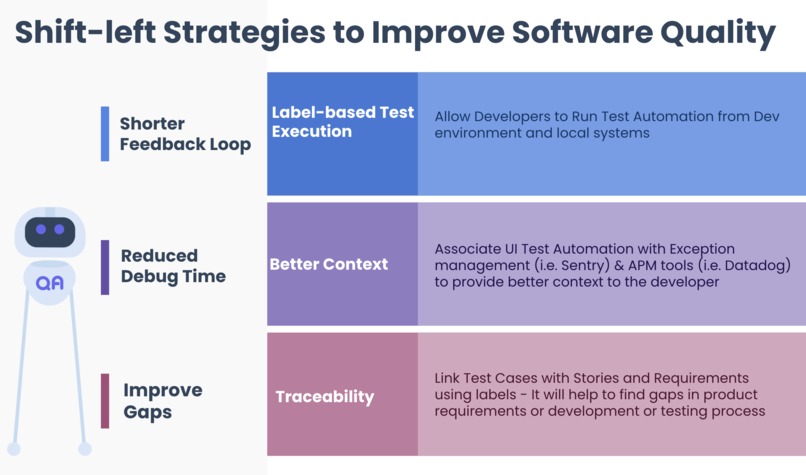 Shift-left Strategies to Improve Software Quality

Shorter Feedback Loop

Label-based Test Execution

Allow Developers to Run Test Automation from Dev environment and local systems

QA

Reduced Debug Time

Better Context

Associate UI Test Automation with Exception management (i.e. Sentry) & APM tools (i.e. Datadog) to provide better context to the developer

Improve Gaps

Traceability

Link Test Cases with Stories and Requirements using labels - It will help to find gaps in product requirements or development or testing process